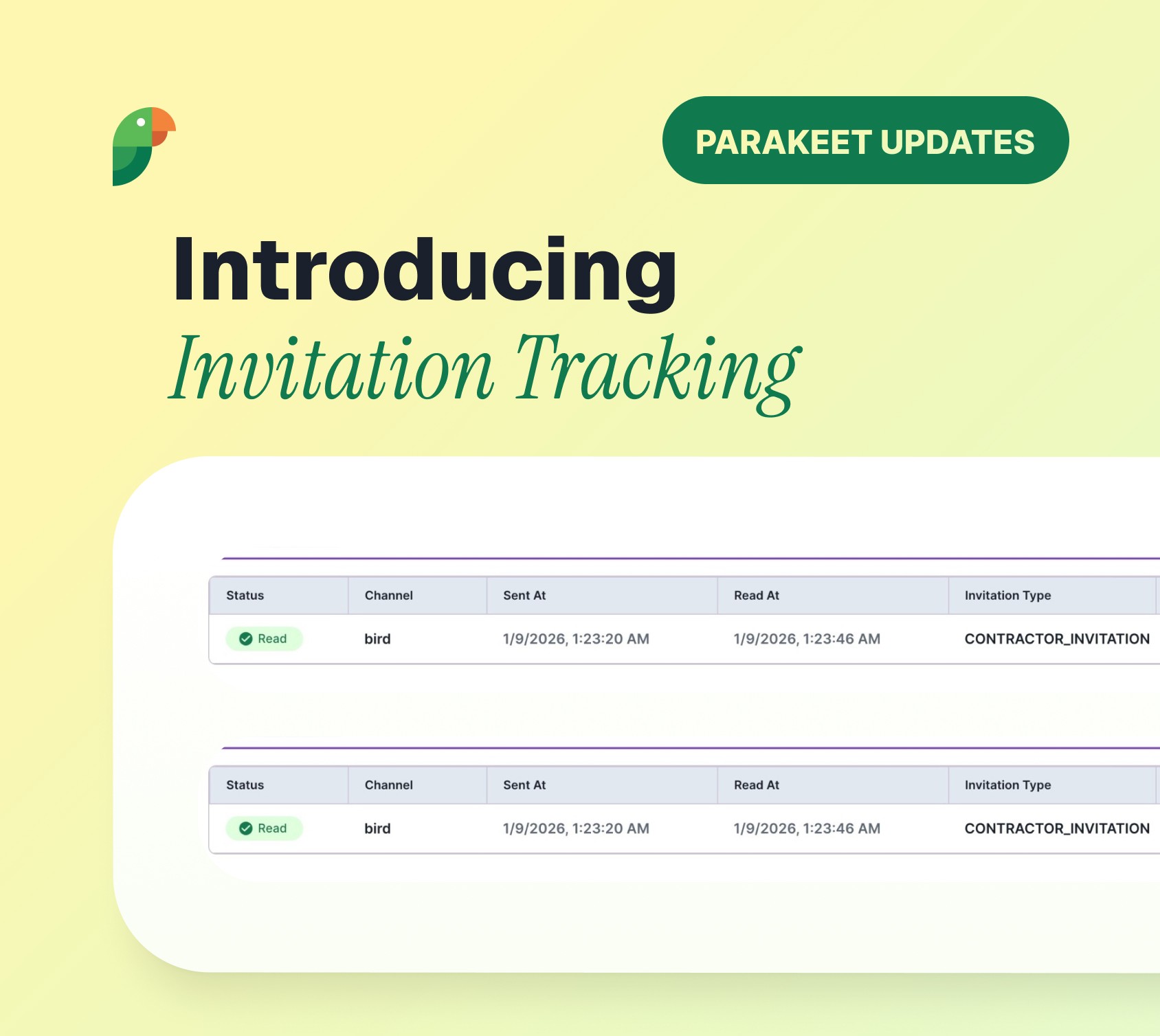 PARAKEET UPDATES

Introducing
Invitation Tracking

| Status | Channel | Sent At | Read At | Invitation Type |
|---|---|---|---|---|
| Read | bird | 1/9/2026, 1:23:20 AM | 1/9/2026, 1:23:46 AM | CONTRACTOR_INVITATION |

| Status | Channel | Sent At | Read At | Invitation Type |
|---|---|---|---|---|
| Read | bird | 1/9/2026, 1:23:20 AM | 1/9/2026, 1:23:46 AM | CONTRACTOR_INVITATION |